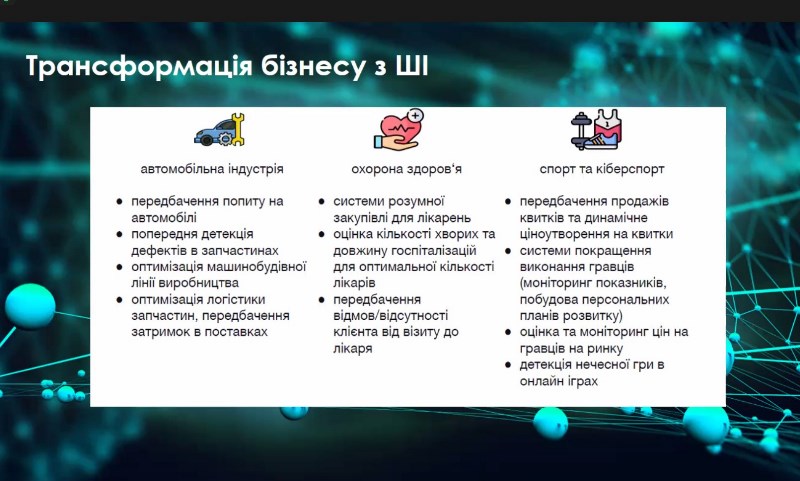 Трансформація бізнесу з ШІ

автомобільна індустрія

- передбачення попиту на автомобілі
- попередня детекція дефектів в запчастинах
- оптимізація машинобудівної лінії виробництва
- оптимізація логістики запчастин, передбачення затримок в поставках

охорона здоров'я

- системи розумної закупівлі для лікарень
- оцінка кількості хворих та довжину госпіталізацій для оптимальної кількості лікарів
- передбачення відмов/відсутності клієнта від візиту до лікаря

спорт та кіберспорт

- передбачення продажів квитків та динамічне ціноутворення на квитки
- системи покращення виконання гравців (моніторинг показників, побудова персональних планів розвитку)
- оцінка та моніторинг цін на гравців на ринку
- детекція нечесної гри в онлайн іграх